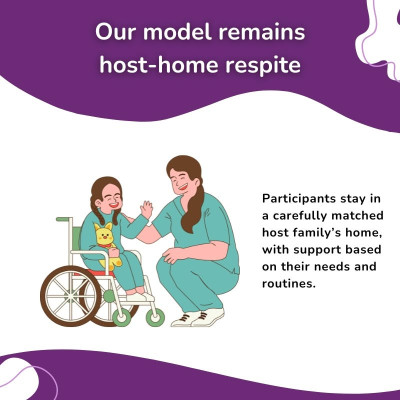 Our model remains host-home respite

Participants stay in a carefully matched host family's home, with support based on their needs and routines.